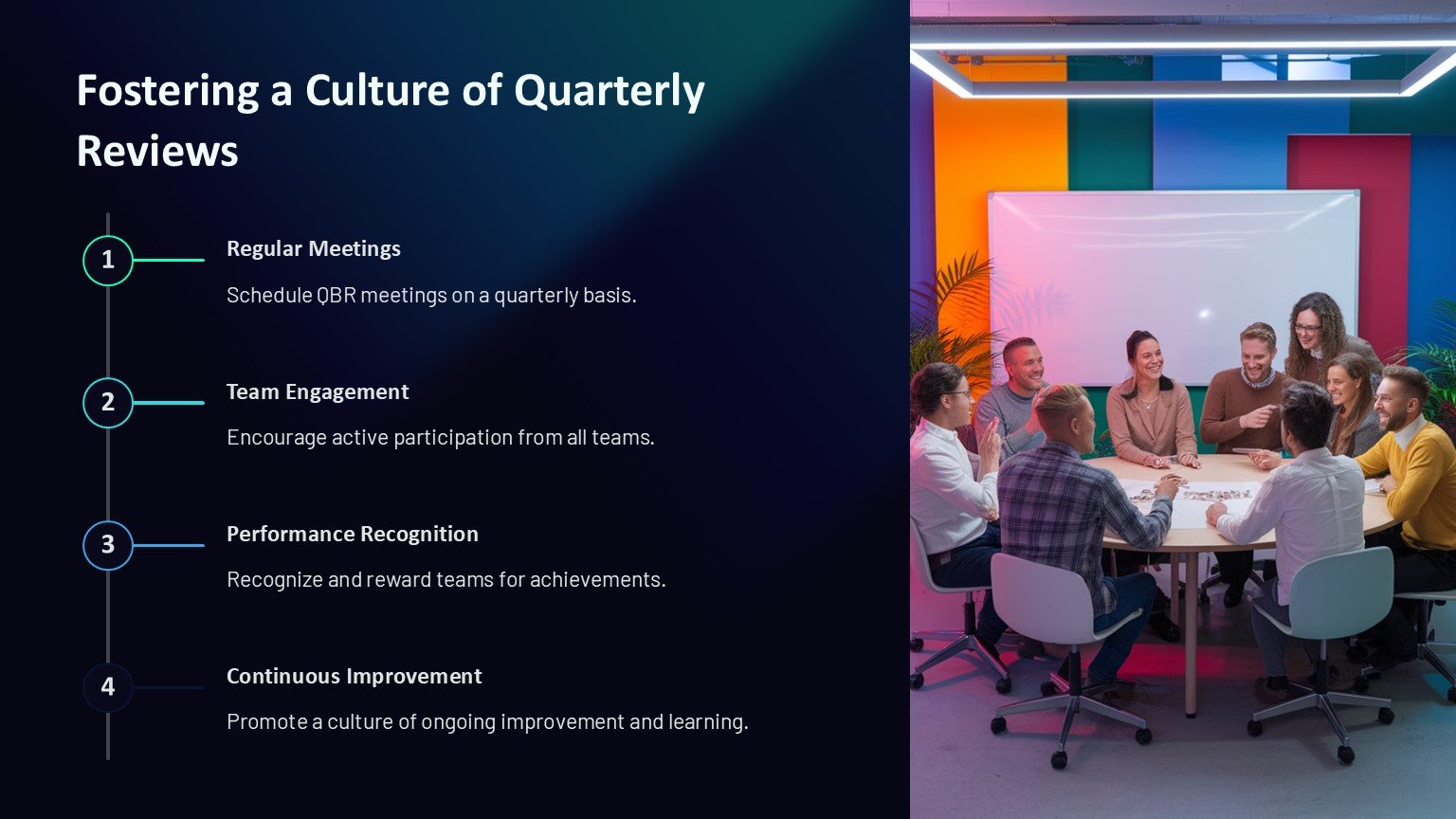 Fostering a Culture of Quarterly Reviews

1

Regular Meetings

Schedule QBR meetings on a quarterly basis.

2

Team Engagement

Encourage active participation from all teams.

3

Performance Recognition

Recognize and reward teams for achievements.

4

Continuous Improvement

Promote a culture of ongoing improvement and learning.